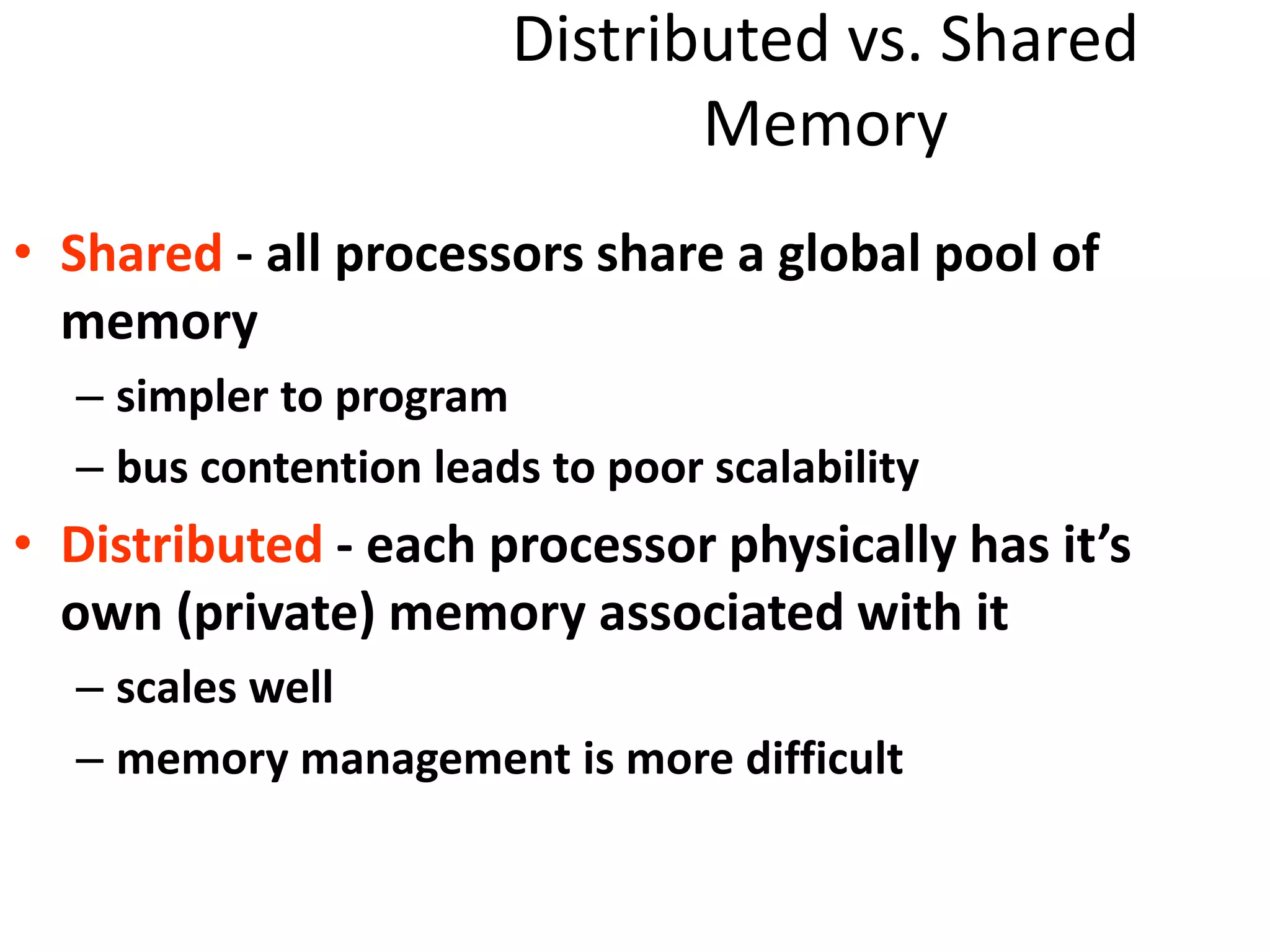 Distributed vs. Shared Memory

• Shared - all processors share a global pool of memory
– simpler to program
– bus contention leads to poor scalability
• Distributed - each processor physically has it’s own (private) memory associated with it
– scales well
– memory management is more difficult